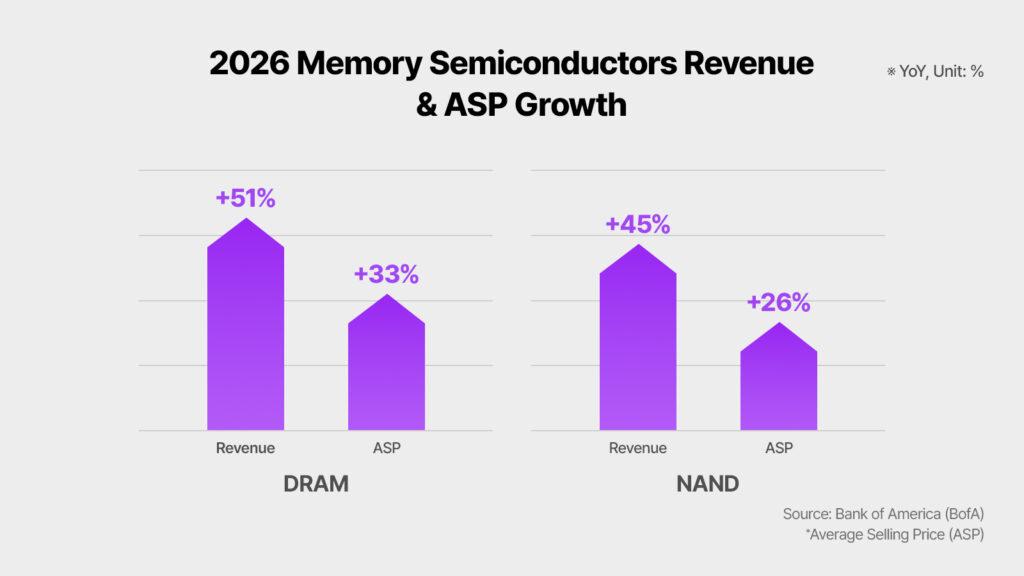 2026 Memory Semiconductors Revenue & ASP Growth

※ YoY, Unit: %

+51%
+33%
Revenue
ASP
DRAM

+45%
+26%
Revenue
ASP
NAND

Source: Bank of America (BofA)
*Average Selling Price (ASP)